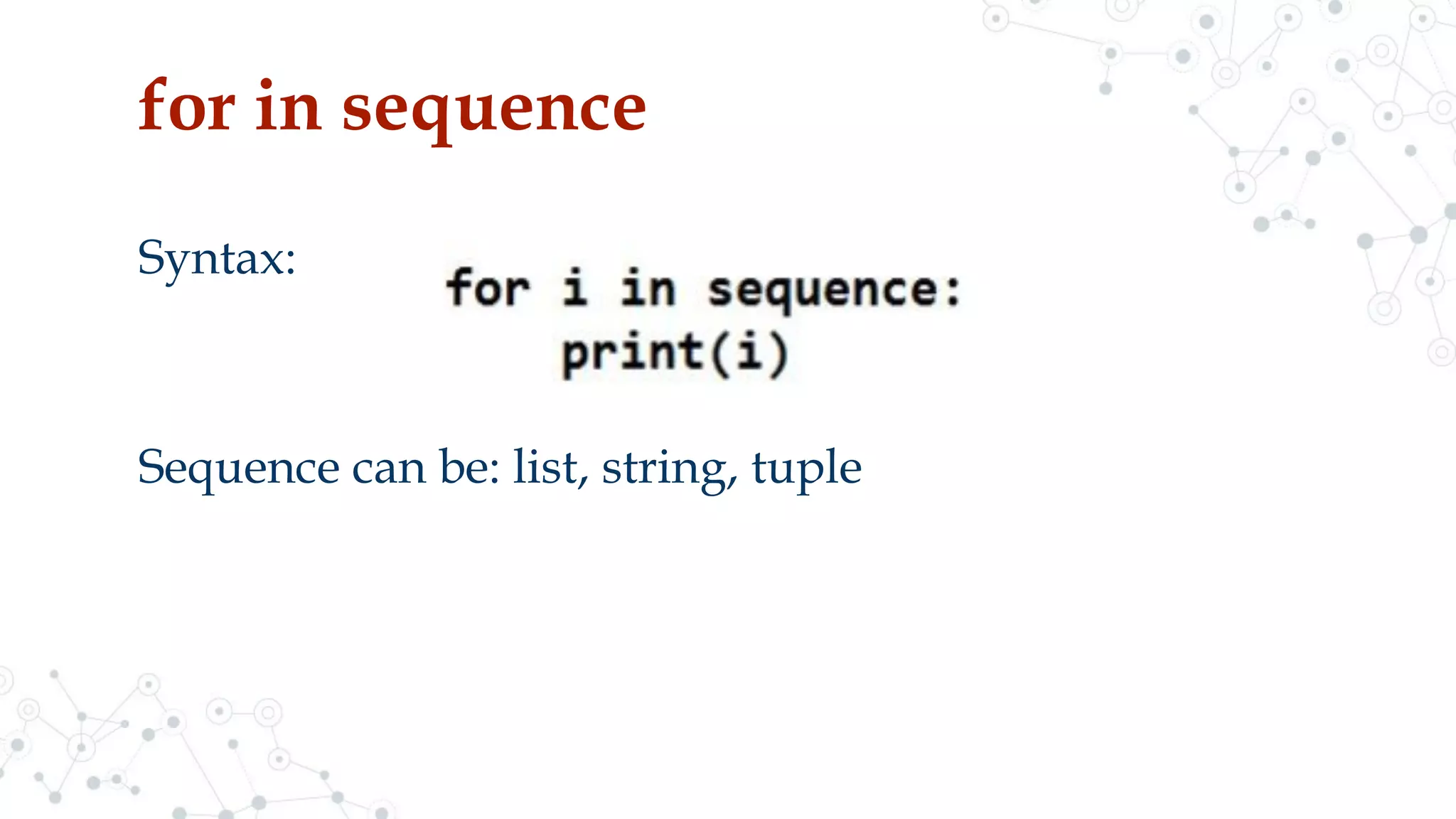 for in sequence

Syntax:

for i in sequence:
    print(i)

Sequence can be: list, string, tuple